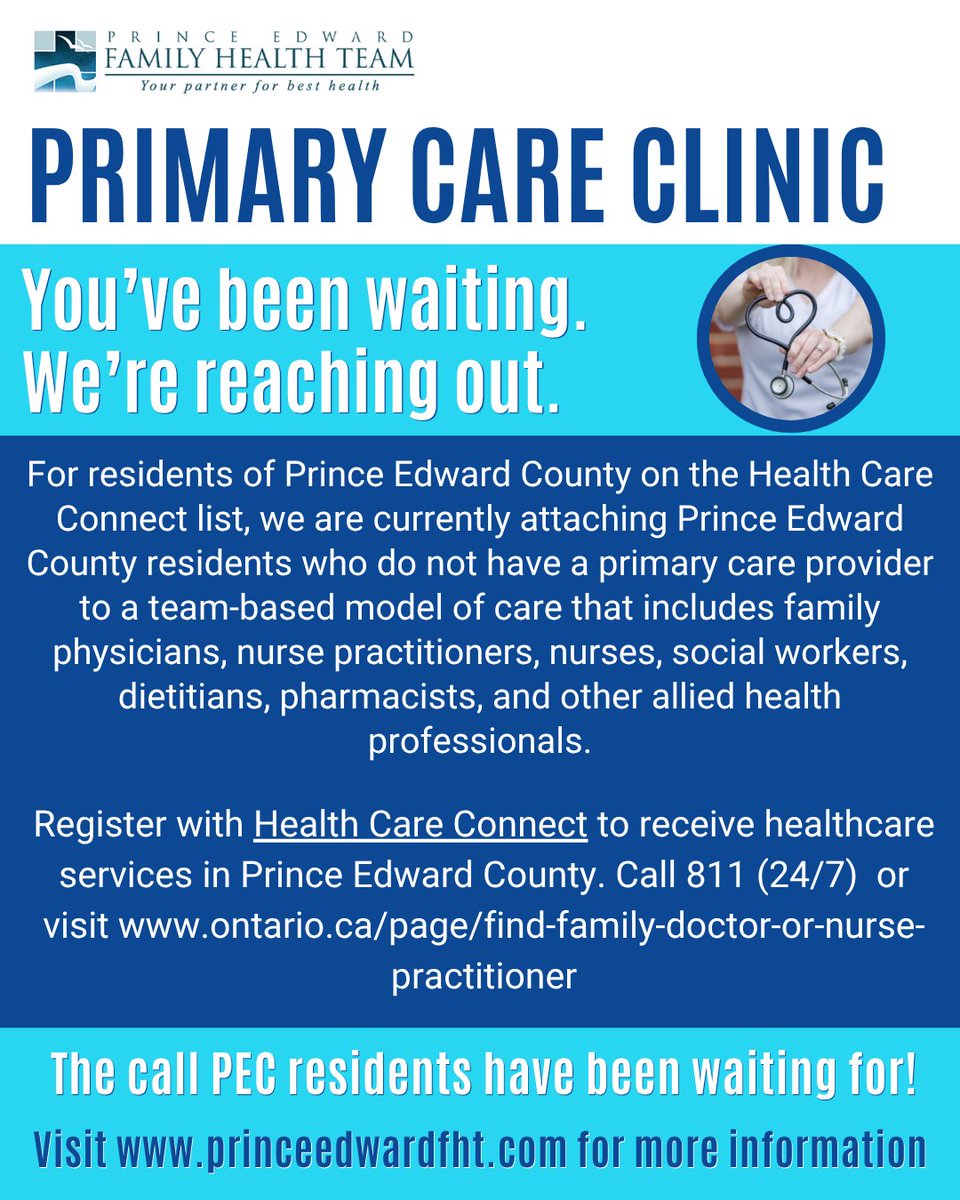 PRINCE EDWARD
FAMILY HEALTH TEAM
Your partner for best health

PRIMARY CARE CLINIC

You've been waiting.
We're reaching out.

For residents of Prince Edward County on the Health Care Connect list, we are currently attaching Prince Edward County residents who do not have a primary care provider to a team-based model of care that includes family physicians, nurse practitioners, nurses, social workers, dietitians, pharmacists, and other allied health professionals.

Register with Health Care Connect to receive healthcare services in Prince Edward County. Call 811 (24/7) or visit www.ontario.ca/page/find-family-doctor-or-nurse-practitioner

The call PEC residents have been waiting for!

Visit www.princeedwardfht.com for more information